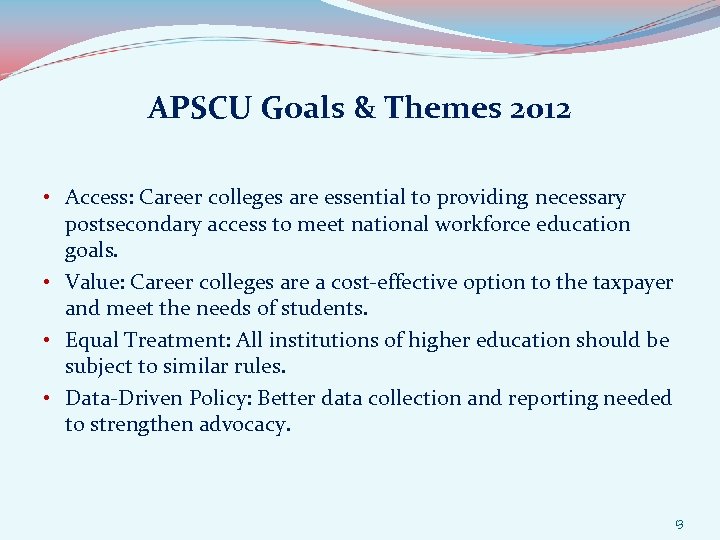 APSCU Goals & Themes 2012

• Access: Career colleges are essential to providing necessary postsecondary access to meet national workforce education goals.
• Value: Career colleges are a cost-effective option to the taxpayer and meet the needs of students.
• Equal Treatment: All institutions of higher education should be subject to similar rules.
• Data-Driven Policy: Better data collection and reporting needed to strengthen advocacy.

13